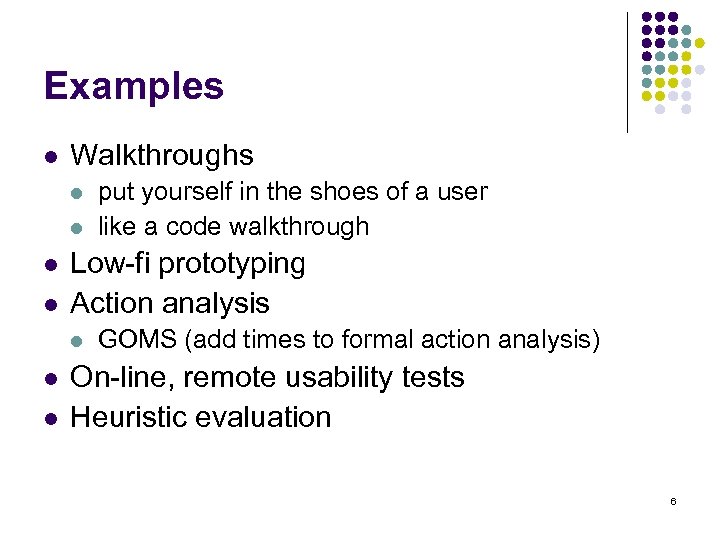 Examples

- Walkthroughs
  - put yourself in the shoes of a user
  - like a code walkthrough
- Low-fi prototyping
- Action analysis
  - GOMS (add times to formal action analysis)
- On-line, remote usability tests
- Heuristic evaluation

6